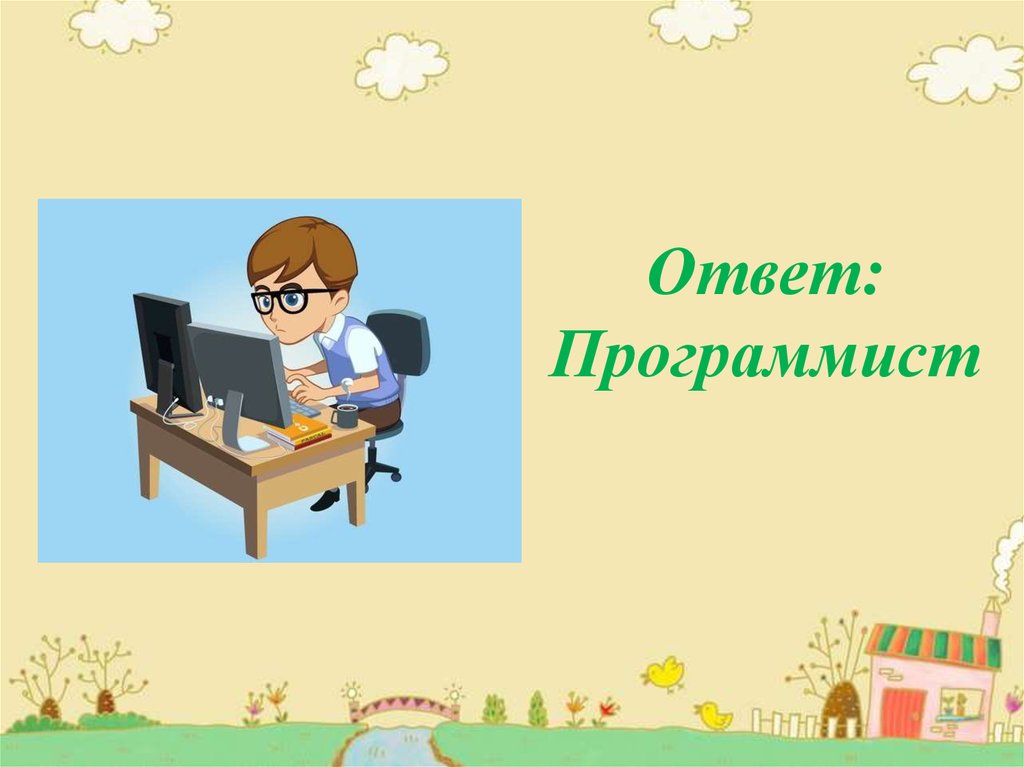 Ответ:
Программист